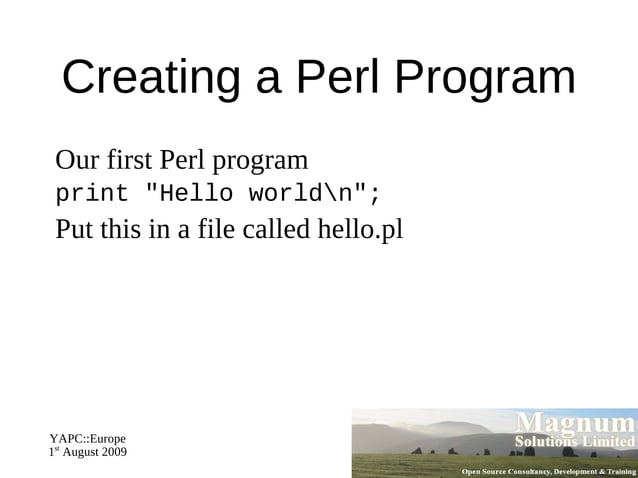 Creating a Perl Program

Our first Perl program

print "Hello world\n";

Put this in a file called hello.pl

YAPC::Europe
1st August 2009

Magnum
Solutions Limited
Open Source Consultancy, Development & Training